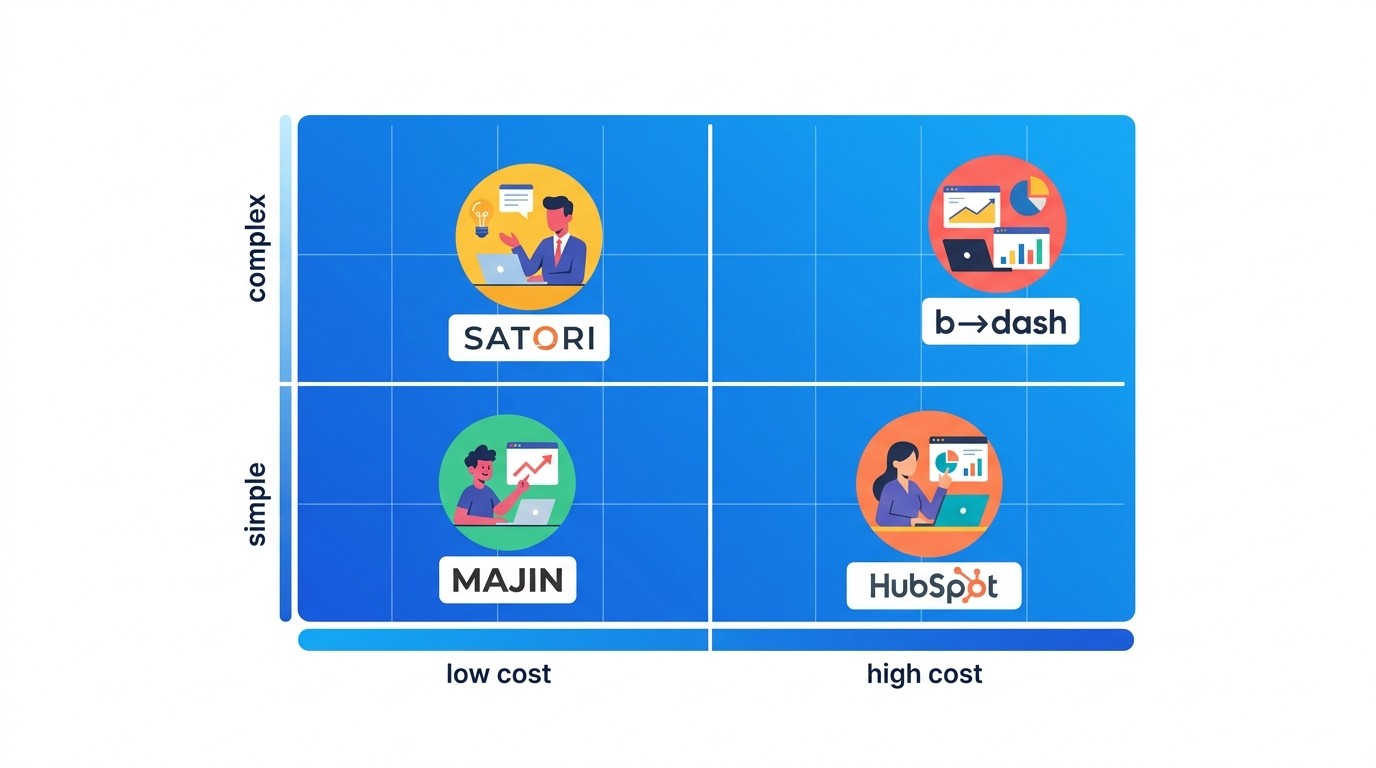 complex

simple

SATORI

b→dash

MAJIN

HubSpot

low cost

high cost